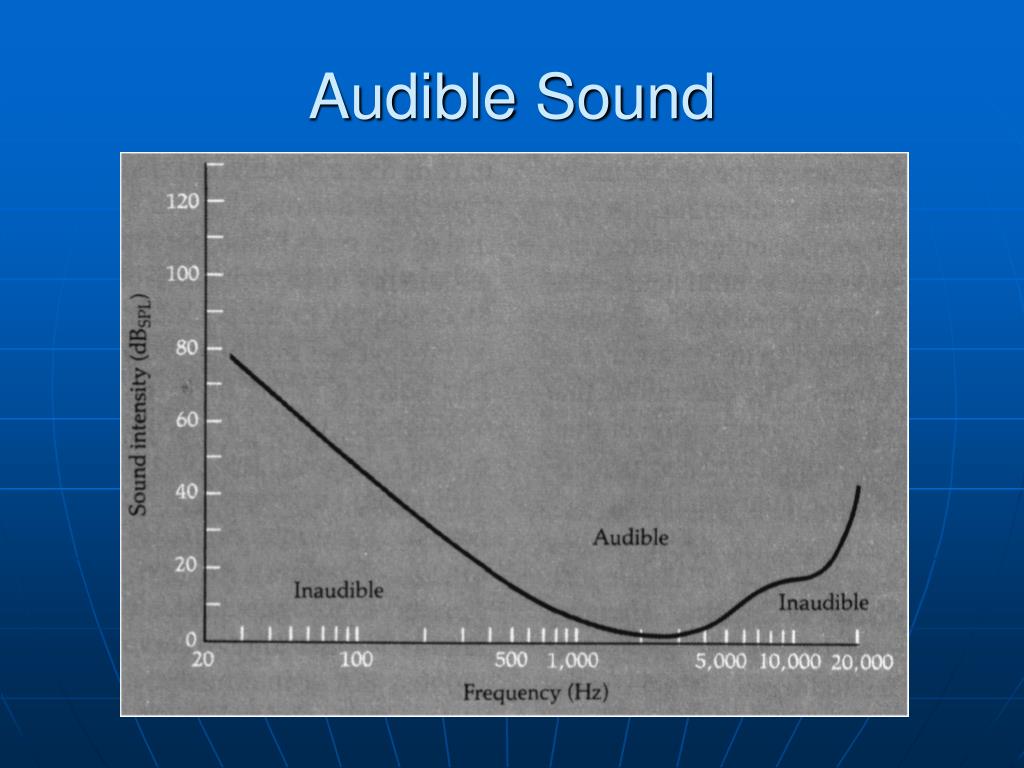 Audible Sound

Sound intensity ($dB_{SPL}$)

120
100
80
60
40
20
0

Audible

Inaudible

Inaudible

20
100
500
1,000
5,000
10,000
20,000

Frequency (Hz)